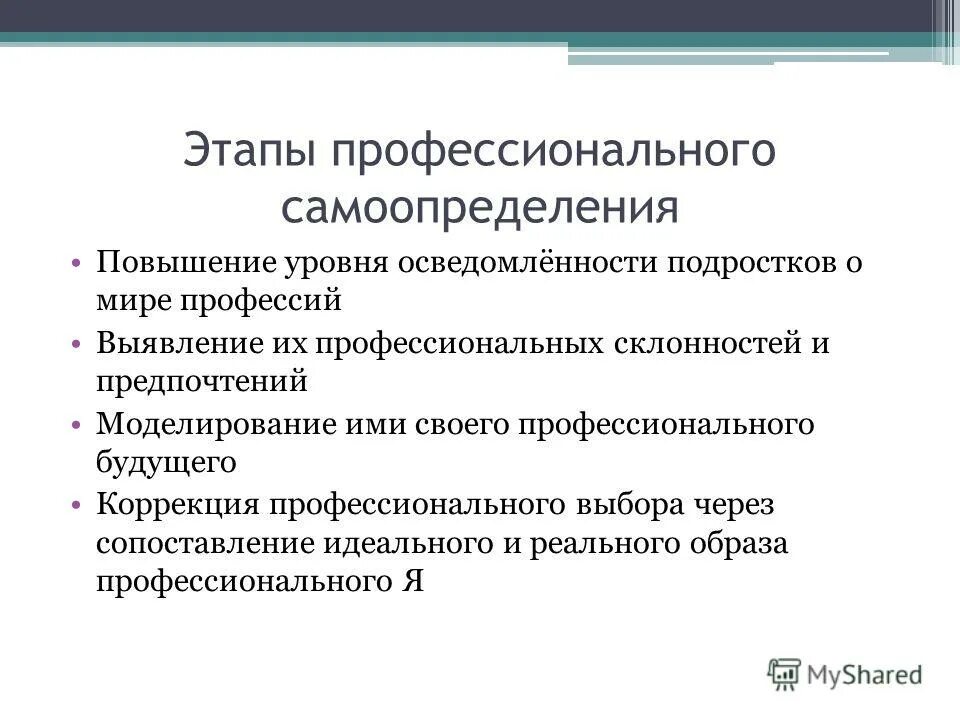 Этапы профессионального самоопределения

• Повышение уровня осведомлённости подростков о мире профессий
• Выявление их профессиональных склонностей и предпочтений
• Моделирование ими своего профессионального будущего
• Коррекция профессионального выбора через сопоставление идеального и реального образа профессионального Я

MyShared